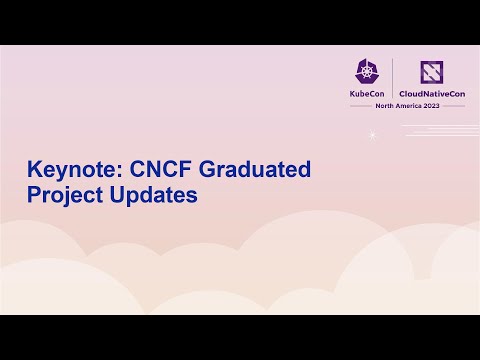 KubeCon CloudNativeCon
North America 2023

Keynote: CNCF Graduated Project Updates